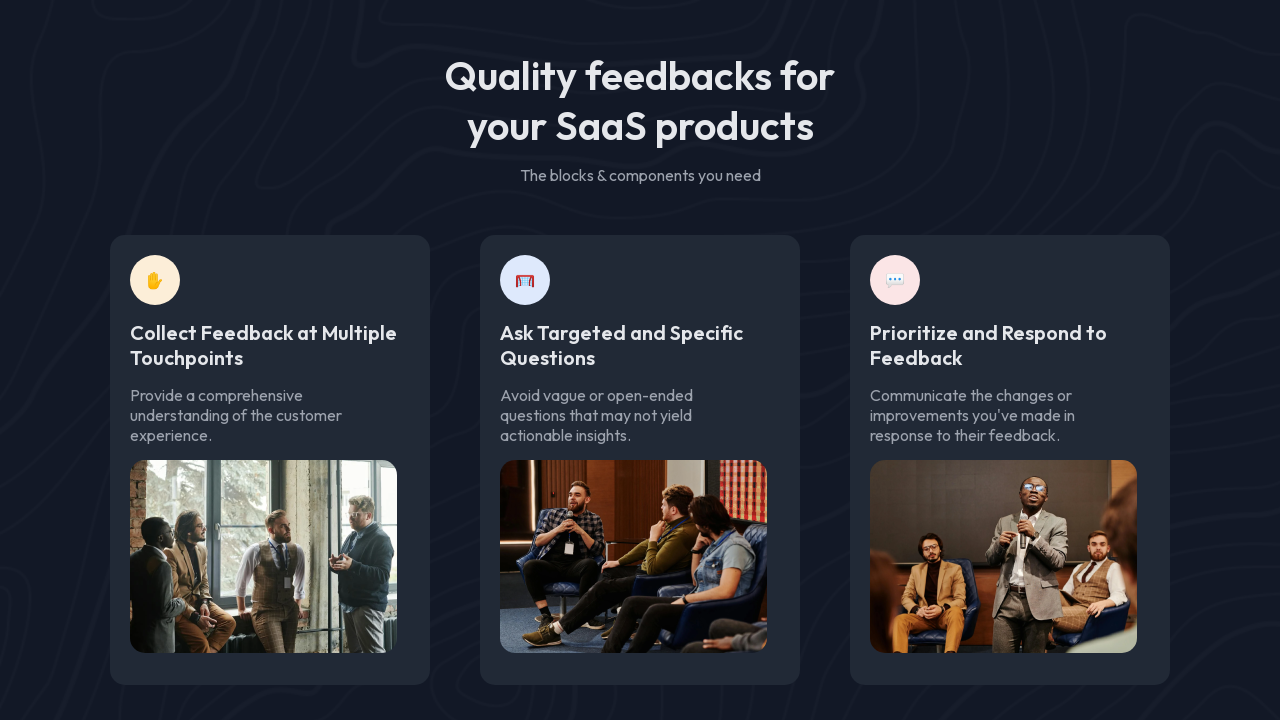 Quality feedbacks for your SaaS products

The blocks & components you need

Collect Feedback at Multiple Touchpoints

Provide a comprehensive understanding of the customer experience.

Ask Targeted and Specific Questions

Avoid vague or open-ended questions that may not yield actionable insights.

Prioritize and Respond to Feedback

Communicate the changes or improvements you've made in response to their feedback.